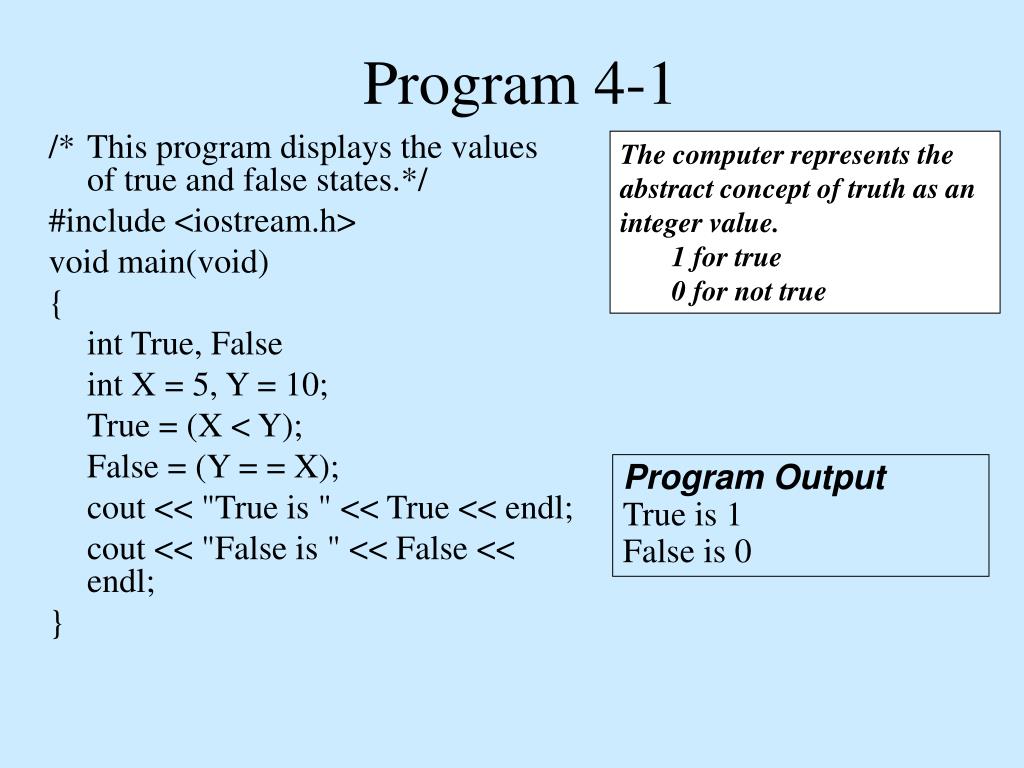 Program 4-1

/* This program displays the values of true and false states.*/

#include <iostream.h>

void main(void)

{

int True, False

int X = 5, Y = 10;

True = (X < Y);

False = (Y = = X);

cout << "True is " << True << endl;

cout << "False is " << False << endl;

}

The computer represents the abstract concept of truth as an integer value.
1 for true
0 for not true

Program Output
True is 1
False is 0